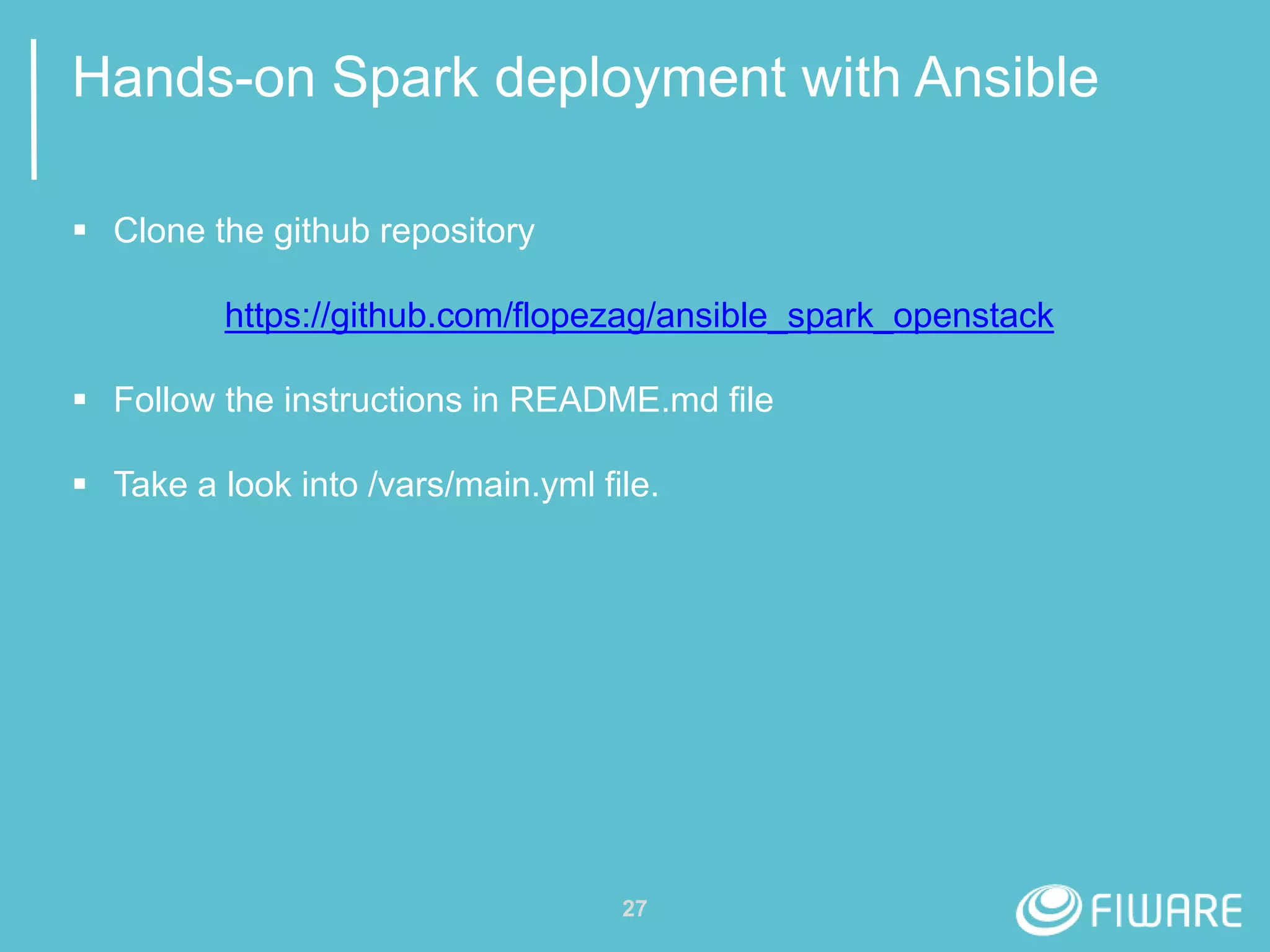 Hands-on Spark deployment with Ansible

▪ Clone the github repository

https://github.com/flopezag/ansible_spark_openstack

▪ Follow the instructions in README.md file

▪ Take a look into /vars/main.yml file.

27

FIWARE